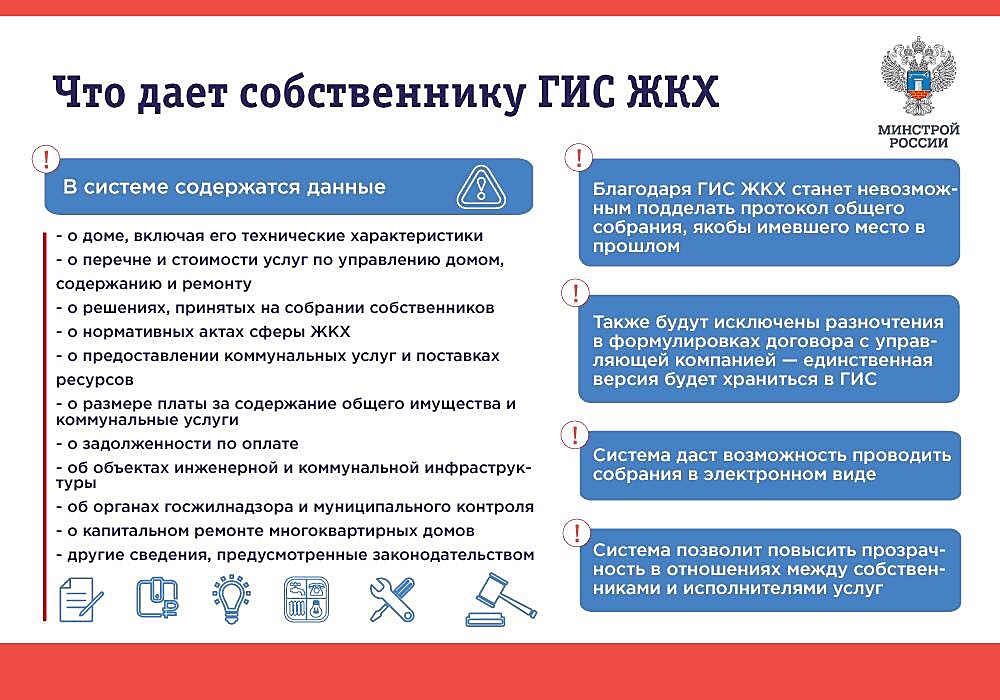 Что дает собственнику ГИС ЖКХ

МИНСТРОЙ РОССИИ

!

В системе содержатся данные

- о доме, включая его технические характеристики
- о перечне и стоимости услуг по управлению домом, содержанию и ремонту
- о решениях, принятых на собрании собственников
- о нормативных актах сферы ЖКХ
- о предоставлении коммунальных услуг и поставках ресурсов
- о размере платы за содержание общего имущества и коммунальные услуги
- о задолженности по оплате
- об объектах инженерной и коммунальной инфраструктуры
- об органах госжилнадзора и муниципального контроля
- о капитальном ремонте многоквартирных домов
- другие сведения, предусмотренные законодательством

!

Благодаря ГИС ЖКХ станет невозможным подделать протокол общего собрания, якобы имевшего место в прошлом

!

Также будут исключены разночтения в формулировках договора с управляющей компанией — единственная версия будет храниться в ГИС

!

Система даст возможность проводить собрания в электронном виде

!

Система позволит повысить прозрачность в отношениях между собственниками и исполнителями услуг